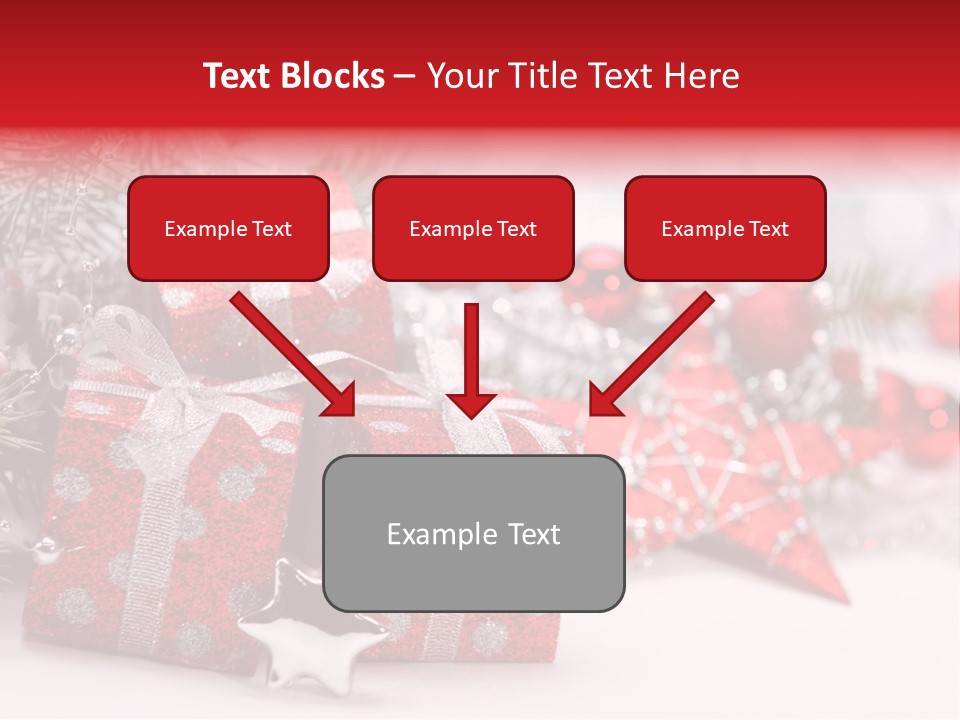 Text Blocks – Your Title Text Here

Example Text

Example Text

Example Text

Example Text